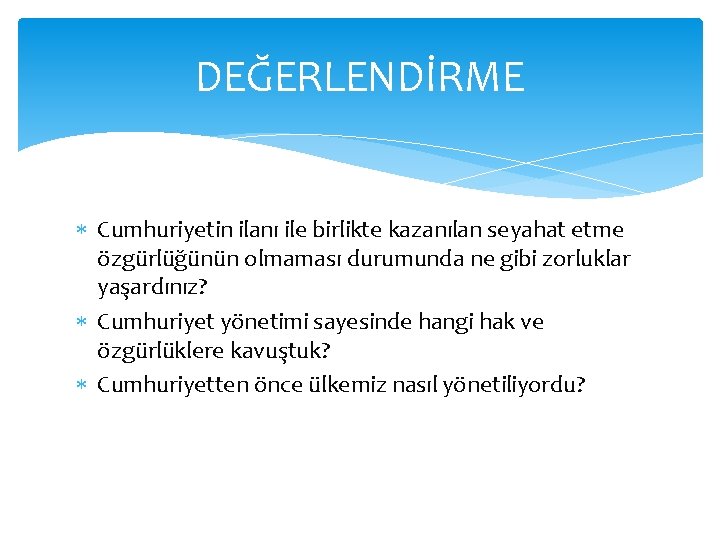 DEĞERLENDİRME

* Cumhuriyetin ilanı ile birlikte kazanılan seyahat etme özgürlüğünün olmaması durumunda ne gibi zorluklar yaşardınız?
* Cumhuriyet yönetimi sayesinde hangi hak ve özgürlüklere kavuştuk?
* Cumhuriyetten önce ülkemiz nasıl yönetiliyordu?